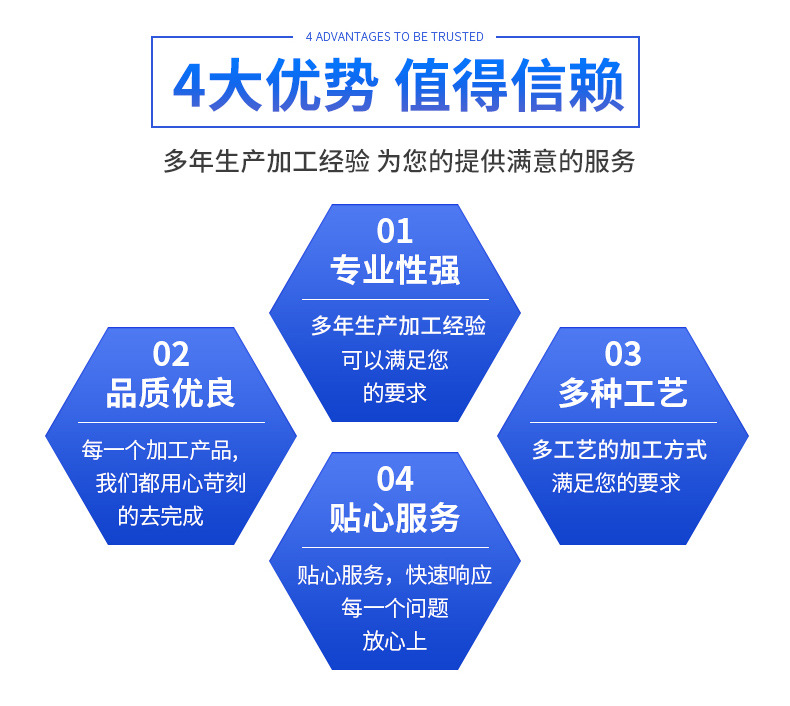 4 ADVANTAGES TO BE TRUSTED

4大优势 值得信赖

多年生产加工经验 为您的提供满意的服务

01
专业性强
多年生产加工经验
可以满足您
的要求

02
品质优良
每一个加工产品,
我们都用心苛刻
的去完成

03
多种工艺
多工艺的加工方式
满足您的要求

04
贴心服务
贴心服务，快速响应
每一个问题
放心上